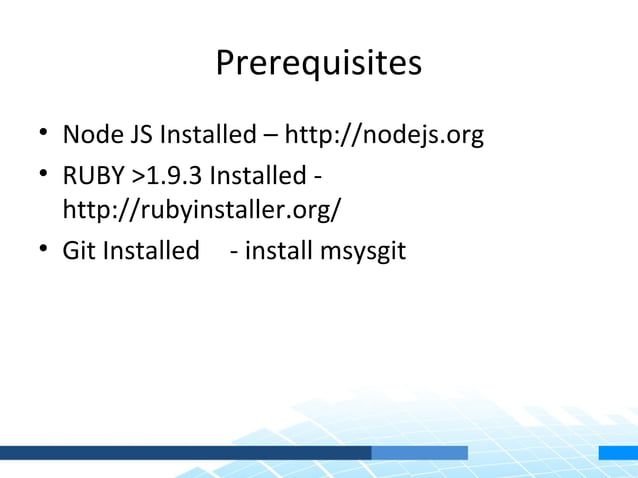 Prerequisites

• Node JS Installed – http://nodejs.org
• RUBY >1.9.3 Installed - http://rubyinstaller.org/
• Git Installed - install msysgit